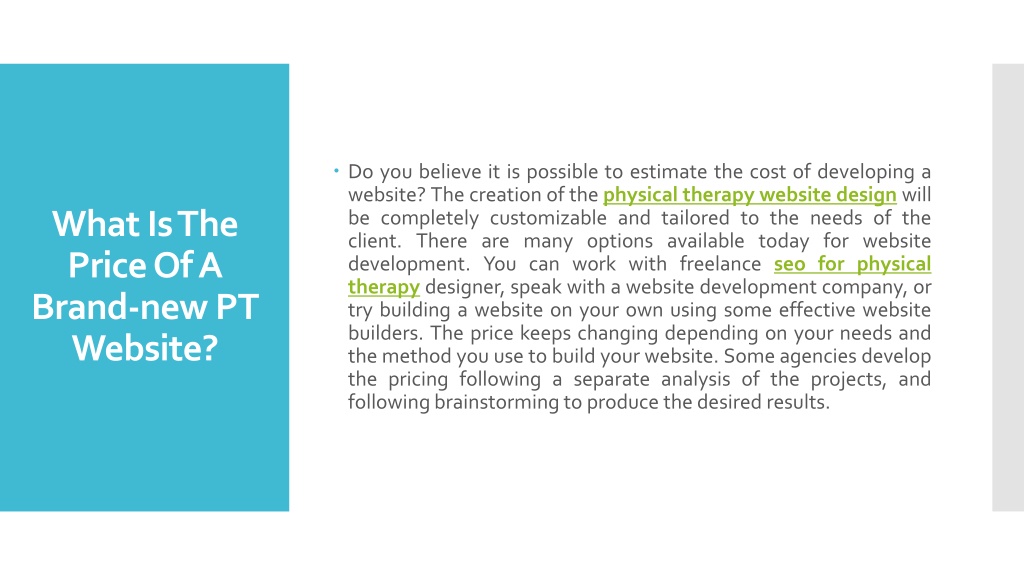 What Is The Price Of A Brand-new PT Website?

• Do you believe it is possible to estimate the cost of developing a website? The creation of the physical therapy website design will be completely customizable and tailored to the needs of the client. There are many options available today for website development. You can work with freelance seo for physical therapy designer, speak with a website development company, or try building a website on your own using some effective website builders. The price keeps changing depending on your needs and the method you use to build your website. Some agencies develop the pricing following a separate analysis of the projects, and following brainstorming to produce the desired results.